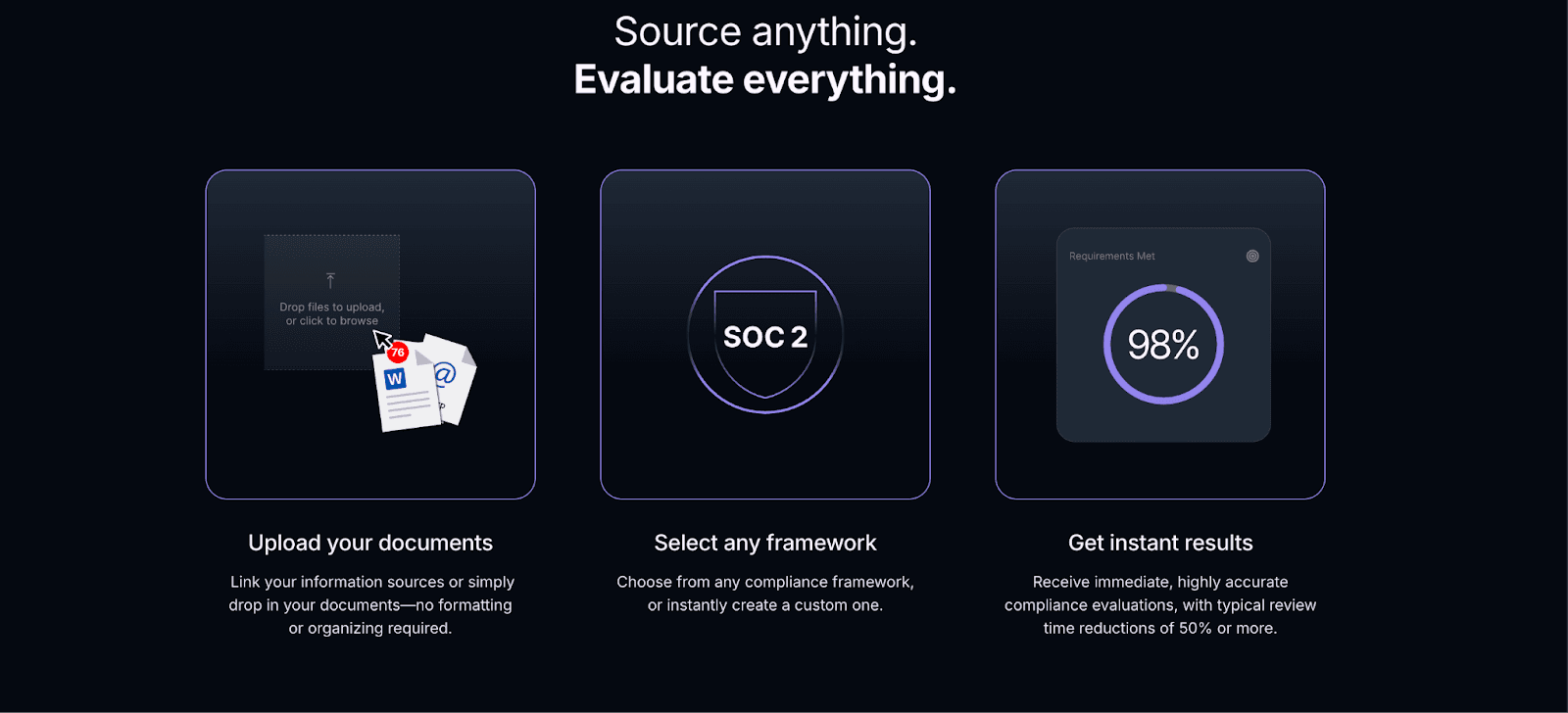 Source anything.
Evaluate everything.

Drop files to upload, or click to browse

76

W

@

Upload your documents

Link your information sources or simply drop in your documents—no formatting or organizing required.

SOC 2

Select any framework

Choose from any compliance framework, or instantly create a custom one.

Requirements Met

98%

Get instant results

Receive immediate, highly accurate compliance evaluations, with typical review time reductions of 50% or more.